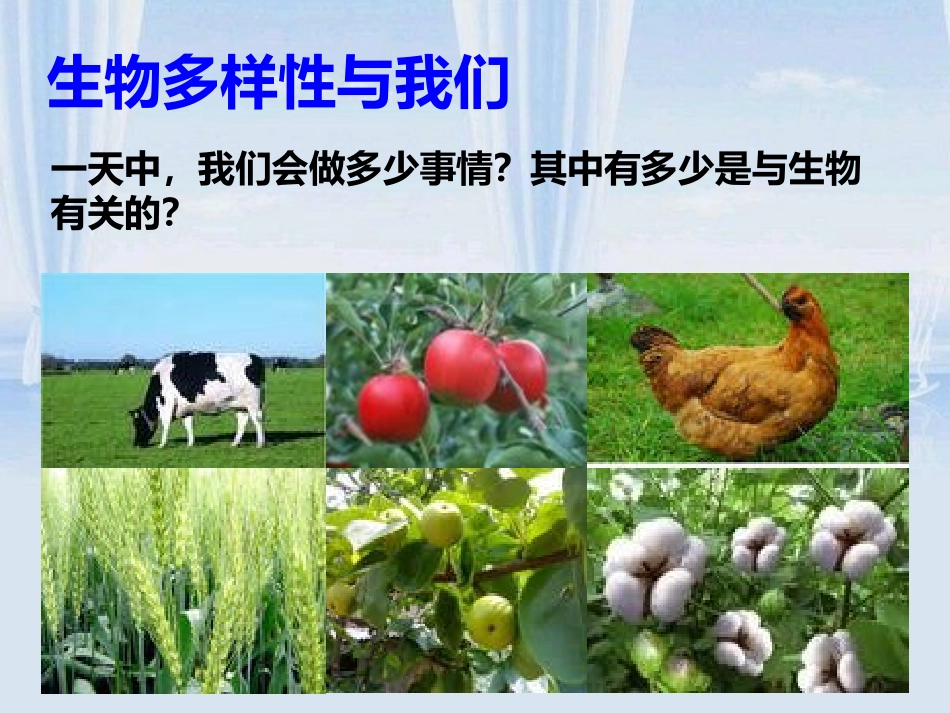 生物多样性与我们

一天中，我们会做多少事情？其中有多少是与生物有关的？